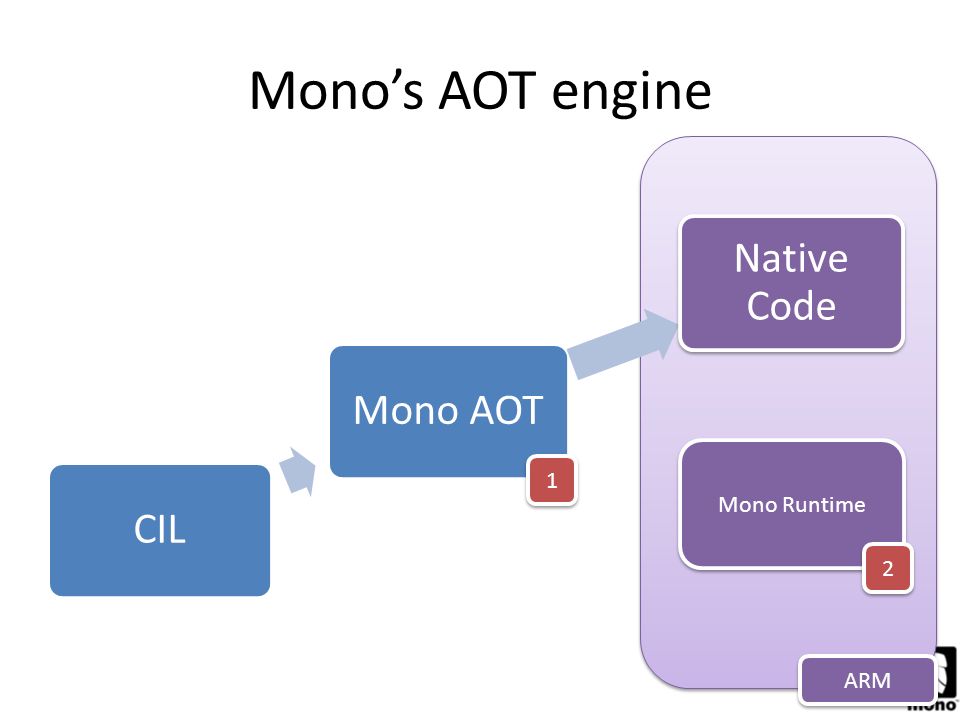 Mono's AOT engine

CIL

Mono AOT

1

Native Code

Mono Runtime

2

ARM

mono